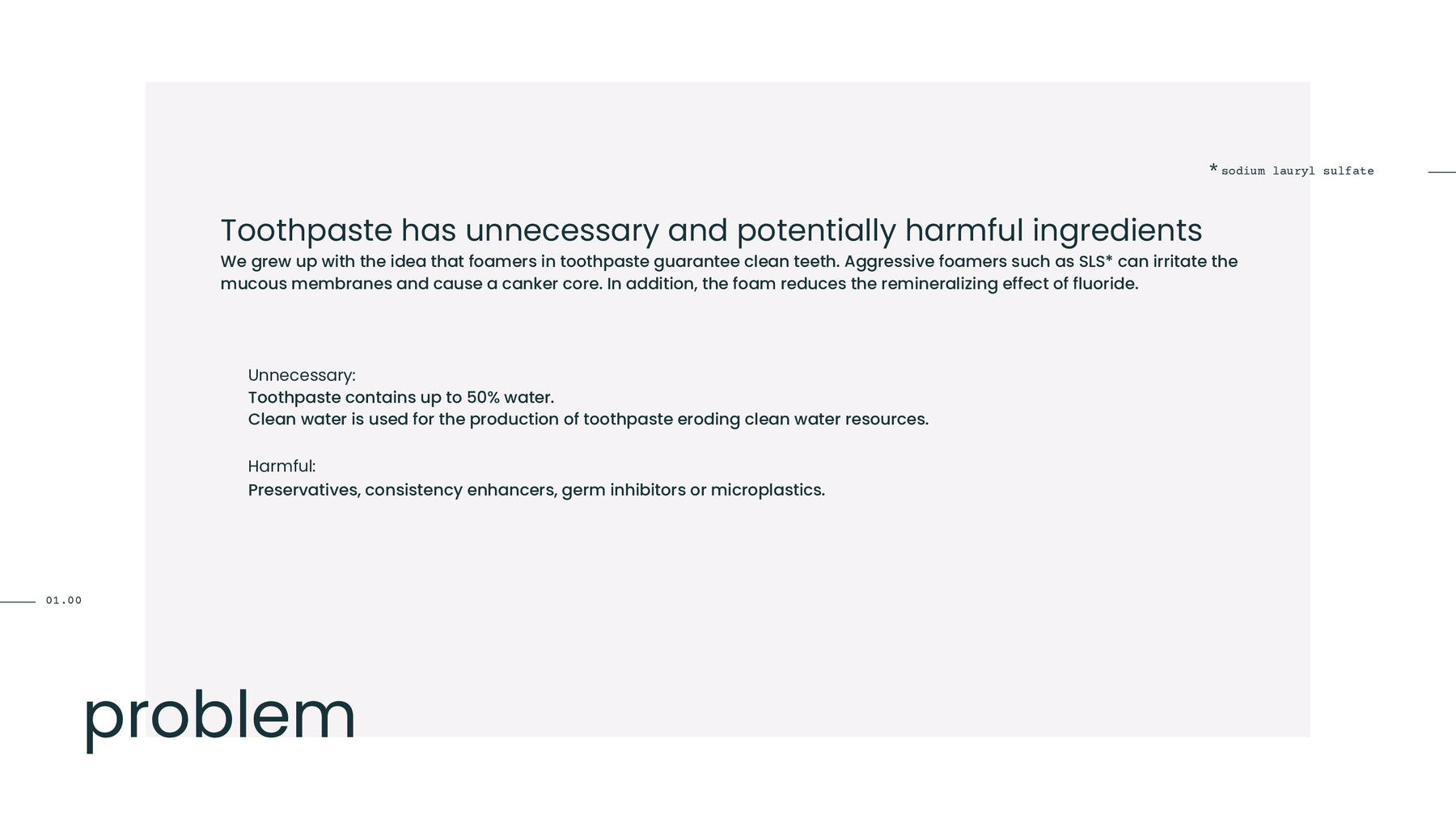 * sodium lauryl sulfate

Toothpaste has unnecessary and potentially harmful ingredients

We grew up with the idea that foamers in toothpaste guarantee clean teeth. Aggressive foamers such as SLS* can irritate the mucous membranes and cause a canker core. In addition, the foam reduces the remineralizing effect of fluoride.

Unnecessary:
Toothpaste contains up to 50% water.
Clean water is used for the production of toothpaste eroding clean water resources.

Harmful:
Preservatives, consistency enhancers, germ inhibitors or microplastics.

01.00

problem